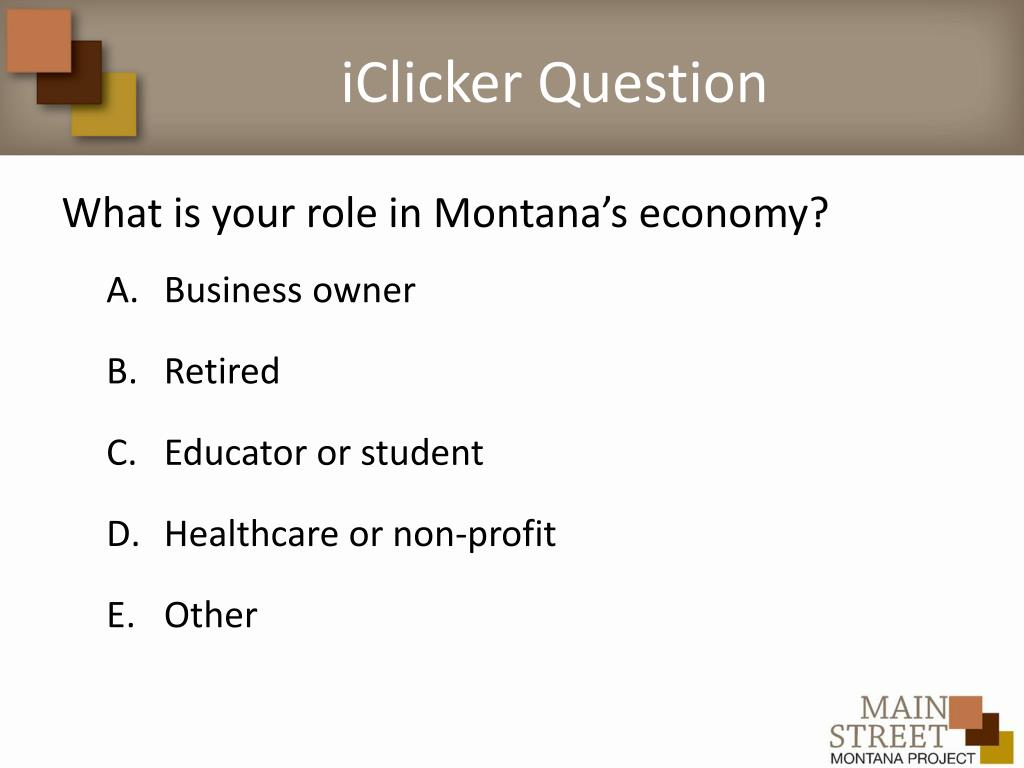 iClicker Question

What is your role in Montana’s economy?

A. Business owner

B. Retired

C. Educator or student

D. Healthcare or non-profit

E. Other

MAIN STREET MONTANA PROJECT